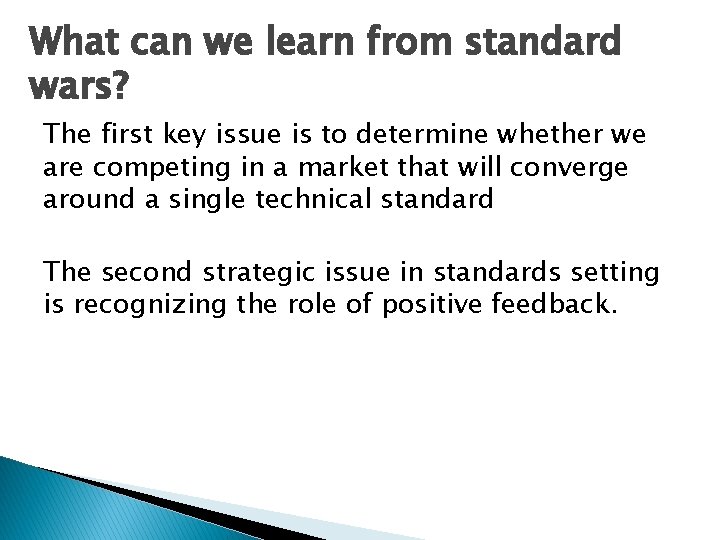 What can we learn from standard wars?

The first key issue is to determine whether we are competing in a market that will converge around a single technical standard

The second strategic issue in standards setting is recognizing the role of positive feedback.